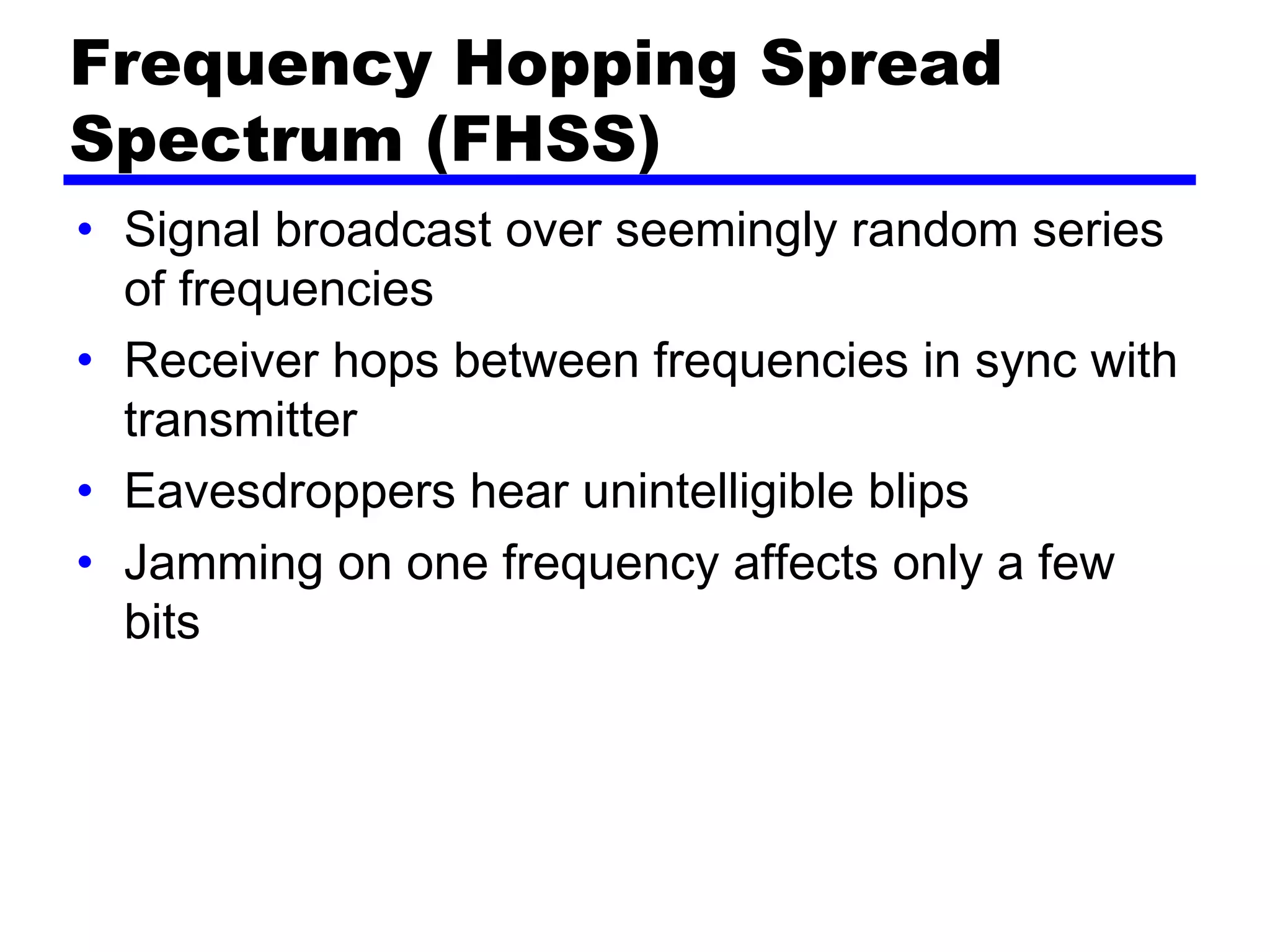 Frequency Hopping Spread Spectrum (FHSS)

• Signal broadcast over seemingly random series of frequencies
• Receiver hops between frequencies in sync with transmitter
• Eavesdroppers hear unintelligible blips
• Jamming on one frequency affects only a few bits